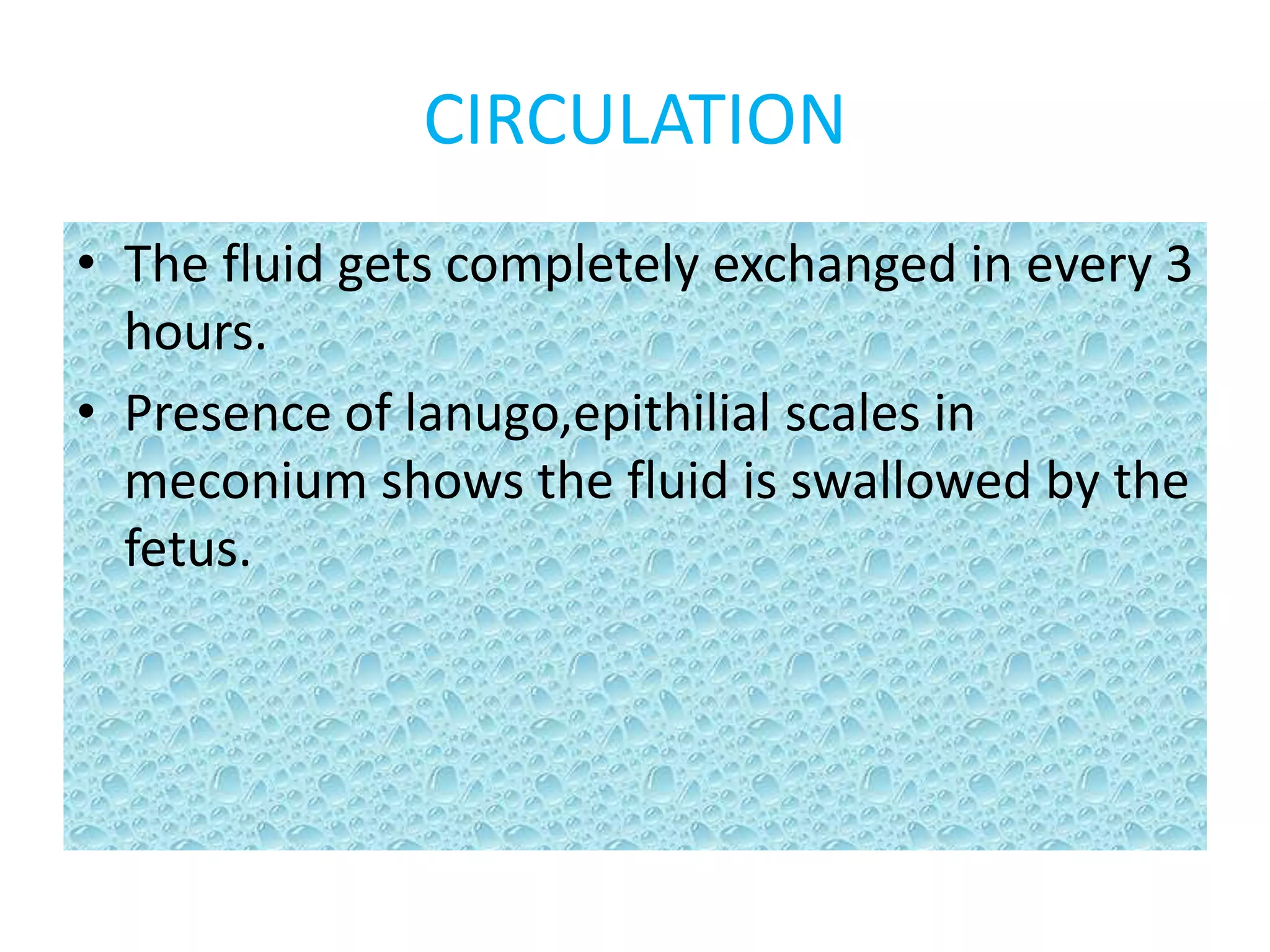 CIRCULATION

• The fluid gets completely exchanged in every 3 hours.

• Presence of lanugo,epithilial scales in meconium shows the fluid is swallowed by the fetus.